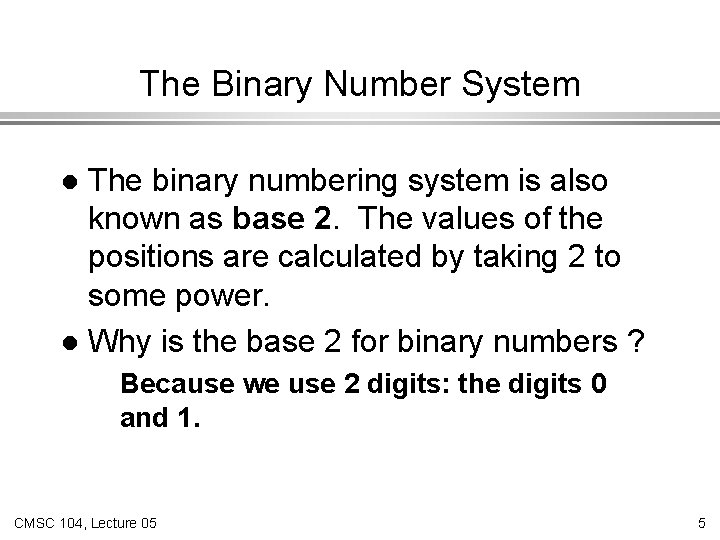 The Binary Number System

● The binary numbering system is also known as base 2. The values of the positions are calculated by taking 2 to some power.

● Why is the base 2 for binary numbers ?

Because we use 2 digits: the digits 0 and 1.

CMSC 104, Lecture 05

5